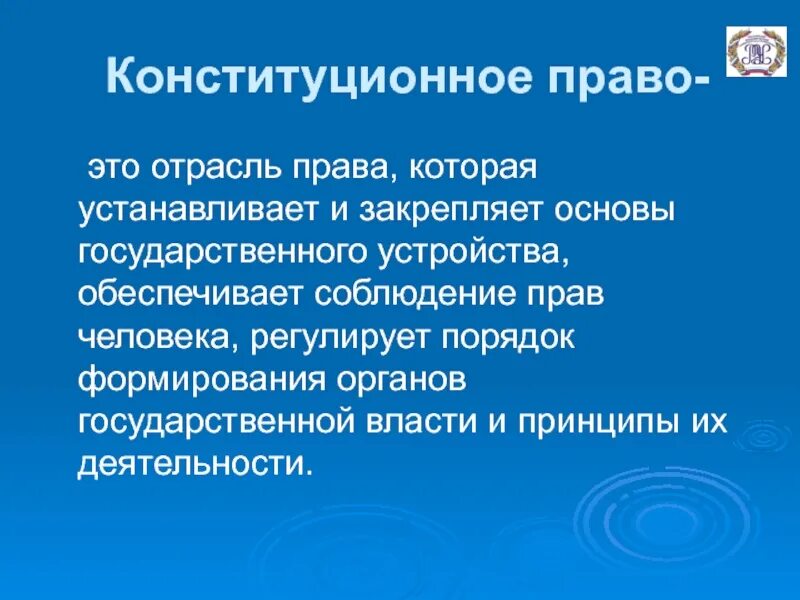 Конституционное право-

это отрасль права, которая устанавливает и закрепляет основы государственного устройства, обеспечивает соблюдение прав человека, регулирует порядок формирования органов государственной власти и принципы их деятельности.